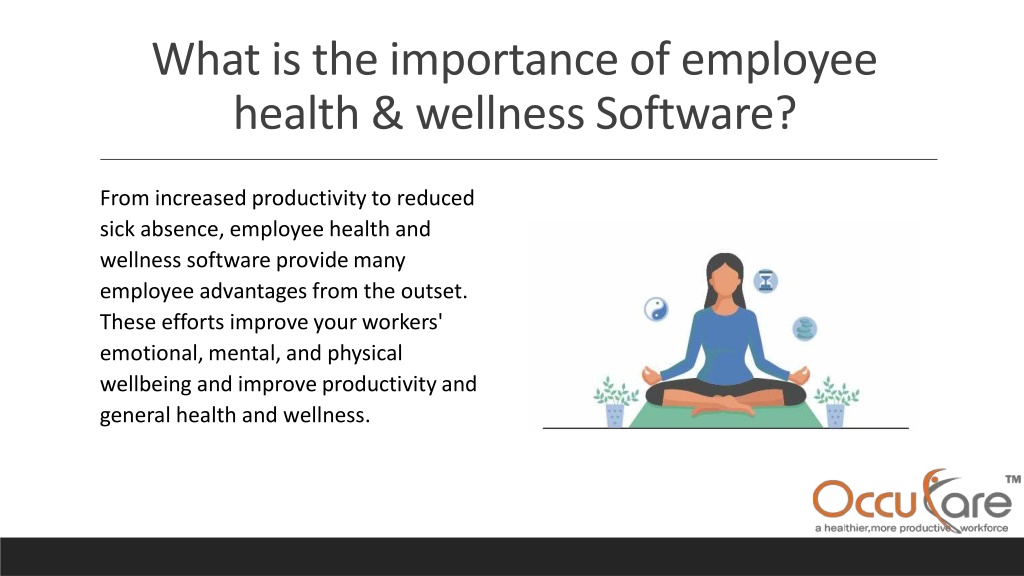 What is the importance of employee health & wellness Software?

From increased productivity to reduced sick absence, employee health and wellness software provide many employee advantages from the outset. These efforts improve your workers' emotional, mental, and physical wellbeing and improve productivity and general health and wellness.

OccuCare™
a healthier,more productive workforce